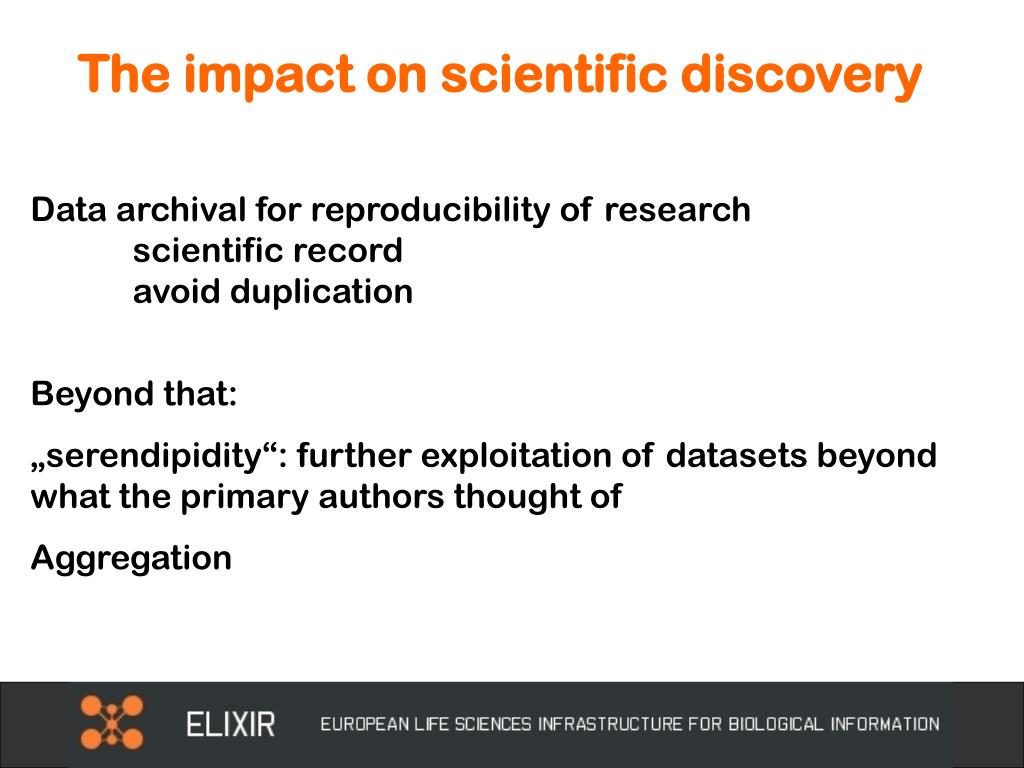 The impact on scientific discovery

Data archival for reproducibility of research
scientific record
avoid duplication

Beyond that:

„serendipidity“: further exploitation of datasets beyond what the primary authors thought of

Aggregation

ELIXIR EUROPEAN LIFE SCIENCES INFRASTRUCTURE FOR BIOLOGICAL INFORMATION